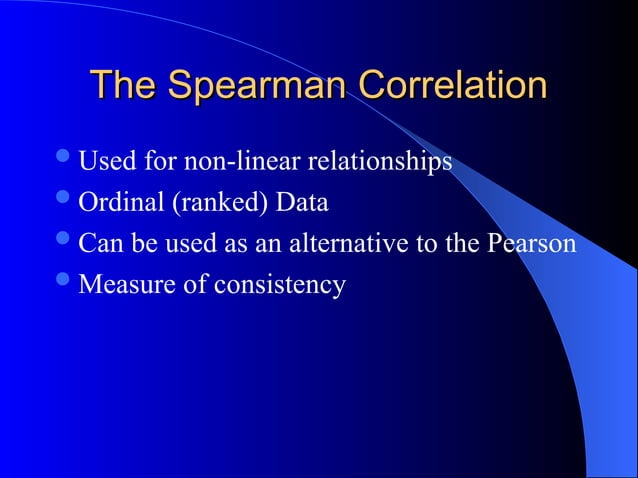 The Spearman Correlation

- Used for non-linear relationships
- Ordinal (ranked) Data
- Can be used as an alternative to the Pearson
- Measure of consistency